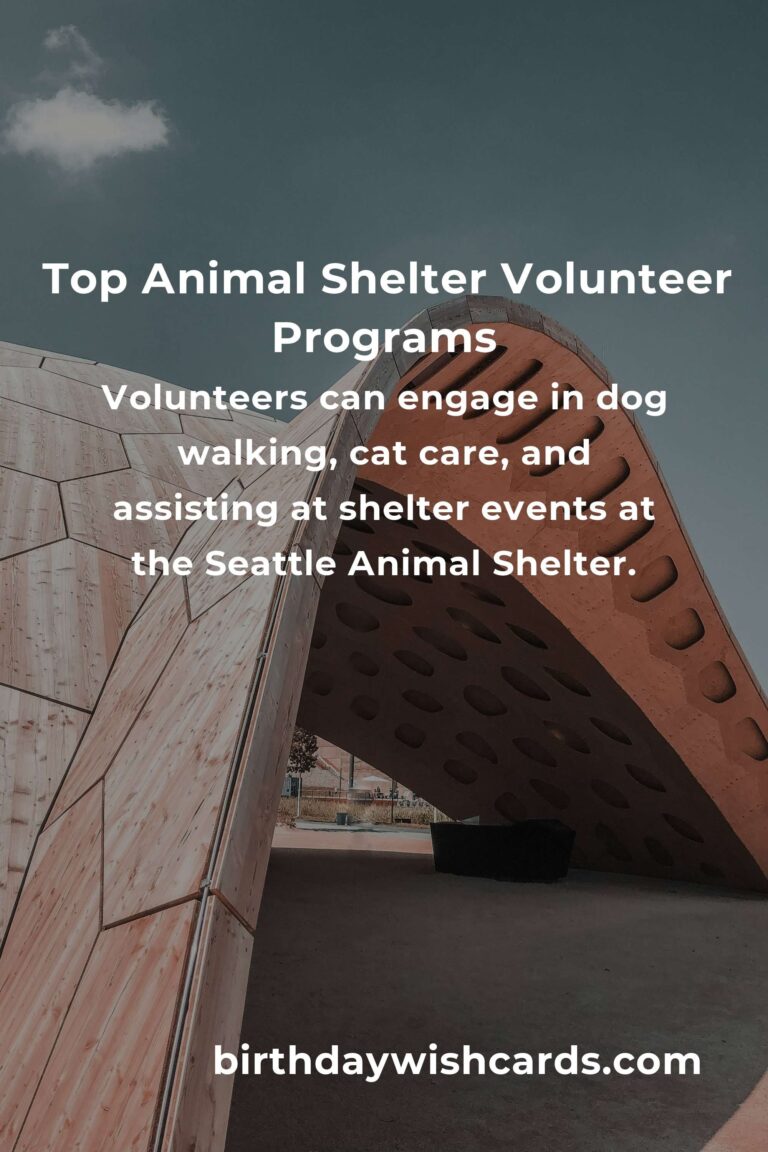 Top Animal Shelter Volunteer Programs

Volunteers can engage in dog walking, cat care, and assisting at shelter events at the Seattle Animal Shelter.

birthdaywishcards.com